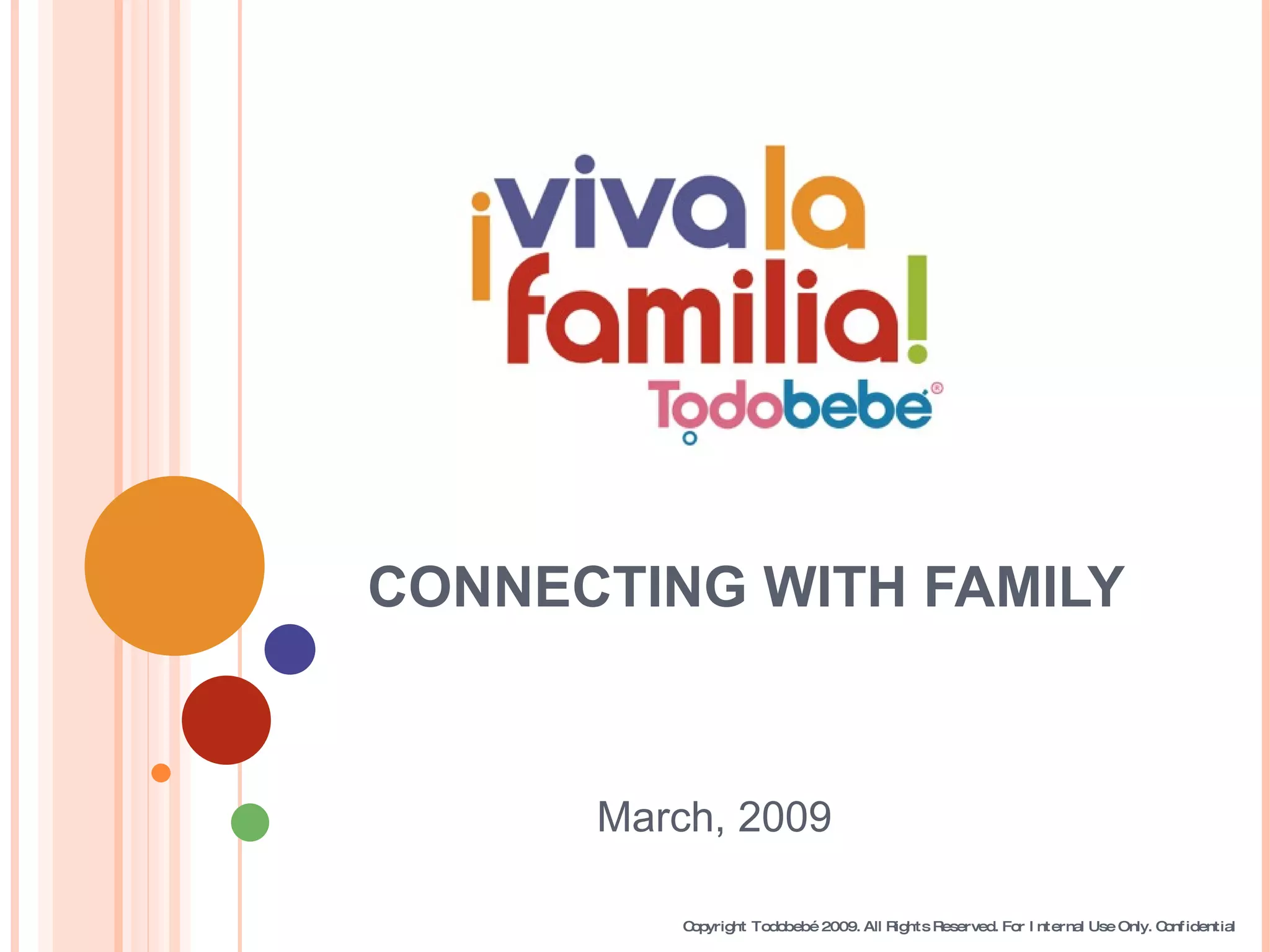 ¡viva la familia!

Todobebe®

CONNECTING WITH FAMILY

March, 2009

Copyright Todobebé 2009. All Rights Reserved. For Internal Use Only. Confidential